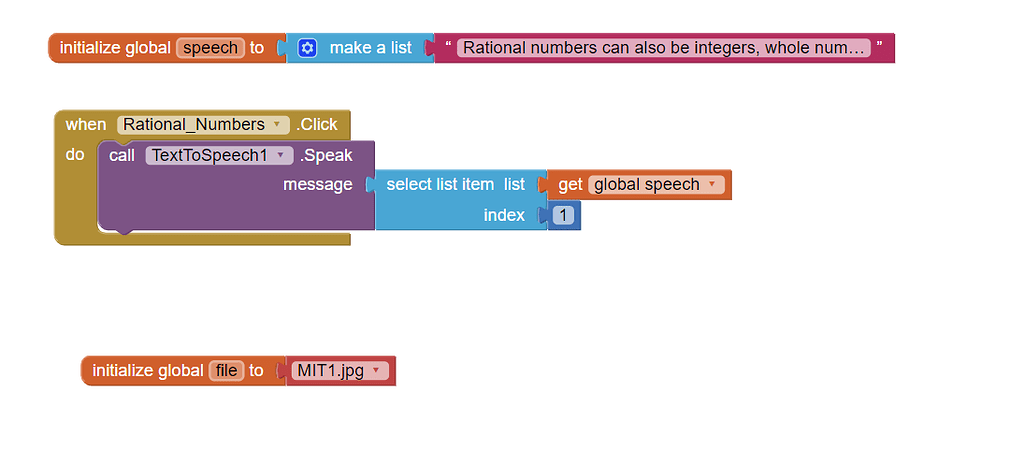 initialize global speech to make a list " Rational numbers can also be integers, whole num... "

when Rational_Numbers .Click
do call TextToSpeech1 .Speak
message select list item list get global speech
index 1

initialize global file to MIT1.jpg